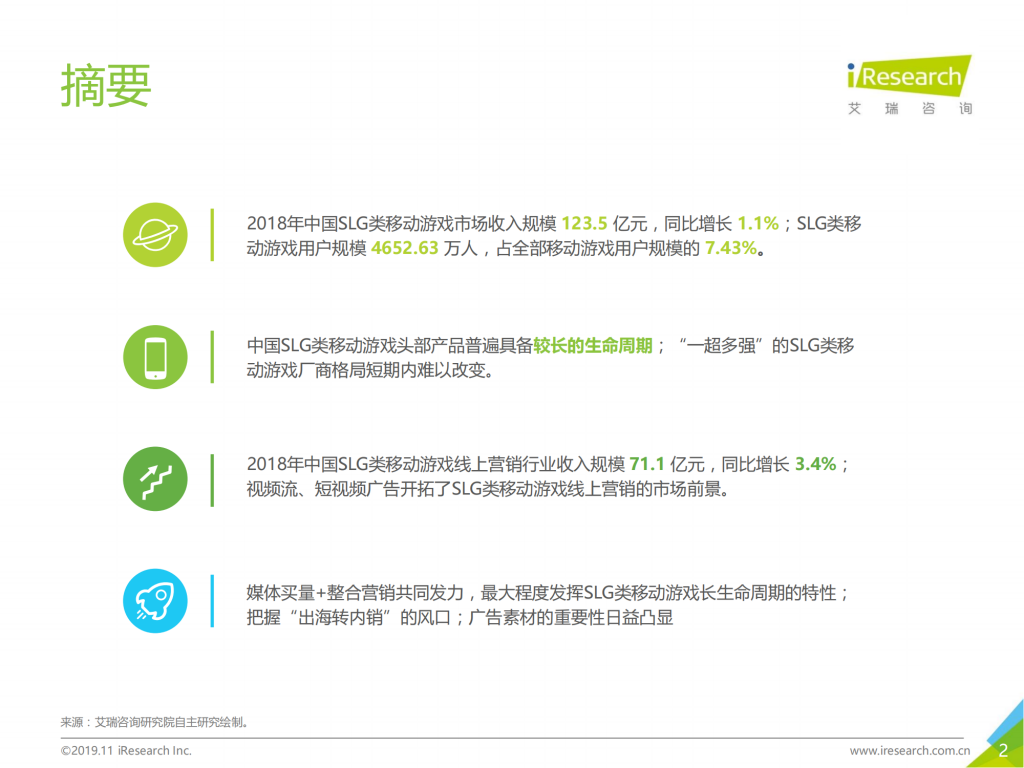 摘要

iResearch
艾 瑞 咨 询

2018年中国SLG类移动游戏市场收入规模 123.5 亿元，同比增长 1.1%；SLG类移动游戏用户规模 4652.63 万人，占全部移动游戏用户规模的 7.43%。

中国SLG类移动游戏头部产品普遍具备较长的生命周期；“一超多强”的SLG类移动游戏厂商格局短期内难以改变。

2018年中国SLG类移动游戏线上营销行业收入规模 71.1 亿元，同比增长 3.4%；视频流、短视频广告开拓了SLG类移动游戏线上营销的市场前景。

媒体买量+整合营销共同发力，最大程度发挥SLG类移动游戏长生命周期的特性；把握“出海转内销”的风口；广告素材的重要性日益凸显

来源：艾瑞咨询研究院自主研究绘制。

©2019.11 iResearch Inc.

www.iresearch.com.cn

2